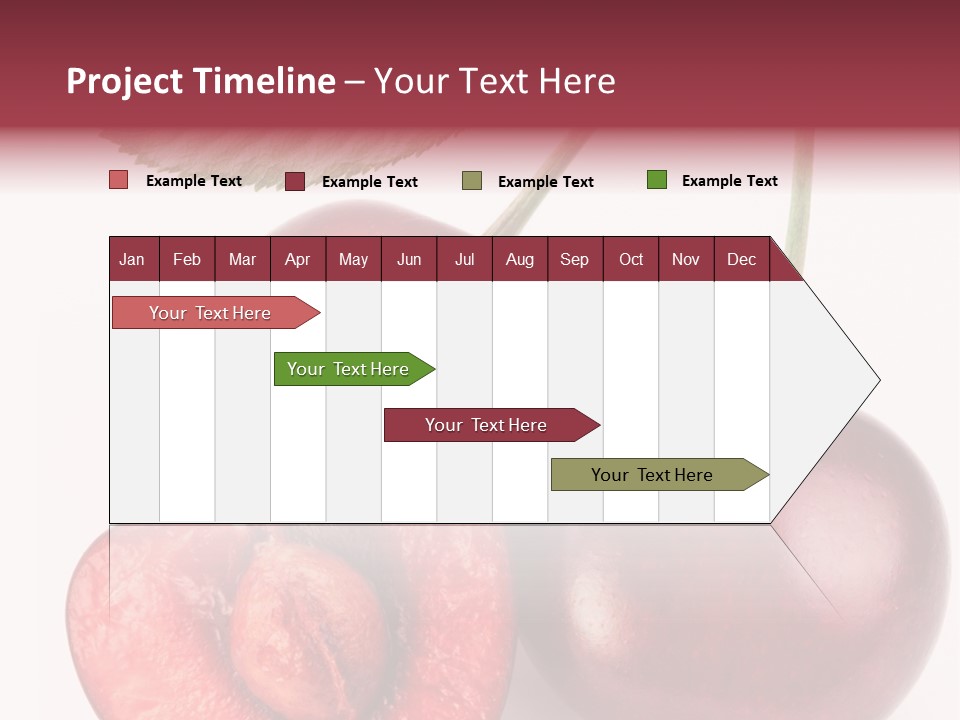 Project Timeline – Your Text Here

Example Text Example Text Example Text Example Text

| Jan | Feb | Mar | Apr | May | Jun | Jul | Aug | Sep | Oct | Nov | Dec |
|---|---|---|---|---|---|---|---|---|---|---|---|

Your Text Here

Your Text Here

Your Text Here

Your Text Here